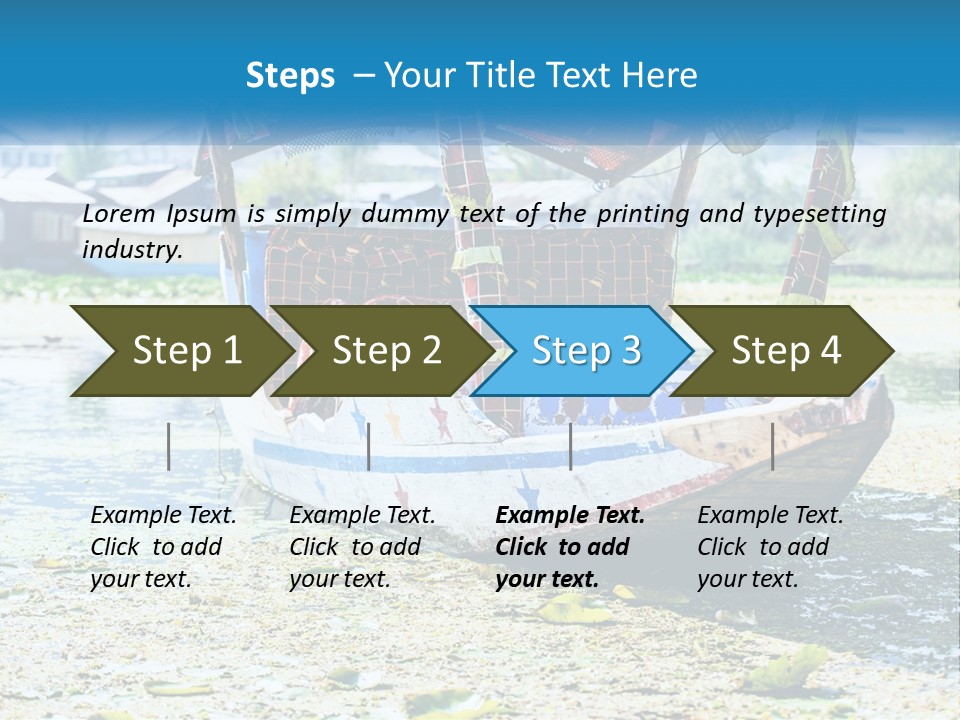 Steps – Your Title Text Here

Lorem Ipsum is simply dummy text of the printing and typesetting industry.

Step 1

Step 2

Step 3

Step 4

Example Text. Click to add your text.

Example Text. Click to add your text.

Example Text. Click to add your text.

Example Text. Click to add your text.